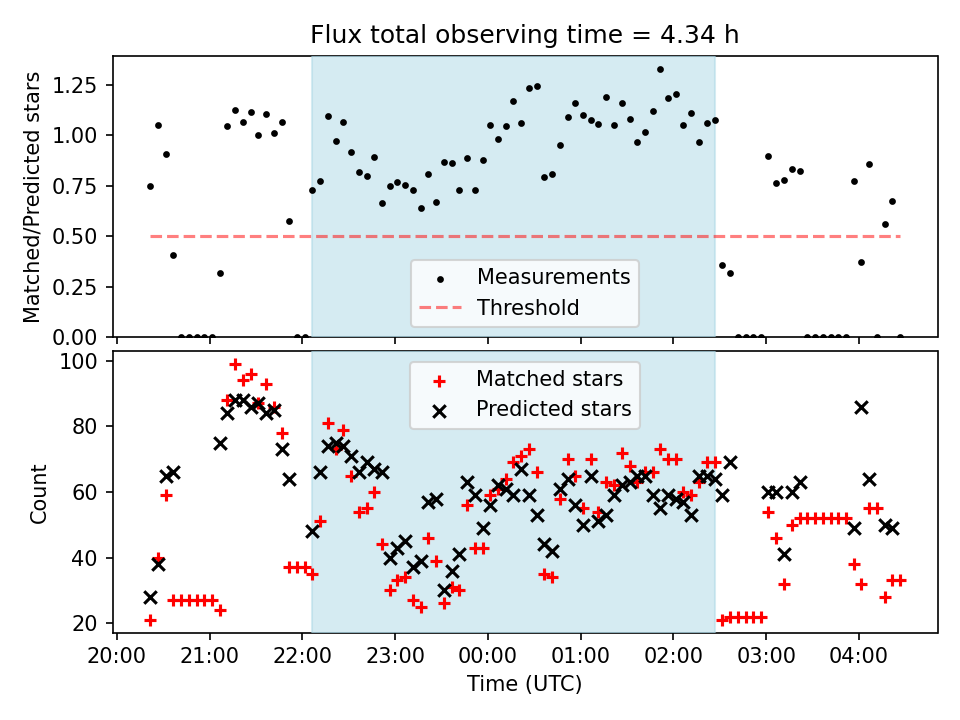 Flux total observing time = 4.34 h

Matched/Predicted stars

1.25
1.00
0.75
0.50
0.25
0.00

Measurements
Threshold

Count

100
80
60
40
20

Matched stars
Predicted stars

20:00
21:00
22:00
23:00
00:00
01:00
02:00
03:00
04:00

Time (UTC)